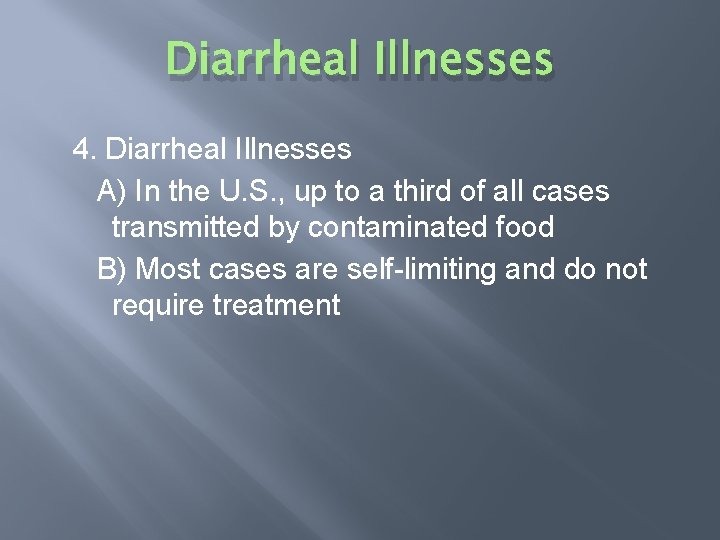 Diarrheal Illnesses

4. Diarrheal Illnesses

A) In the U.S., up to a third of all cases transmitted by contaminated food

B) Most cases are self-limiting and do not require treatment